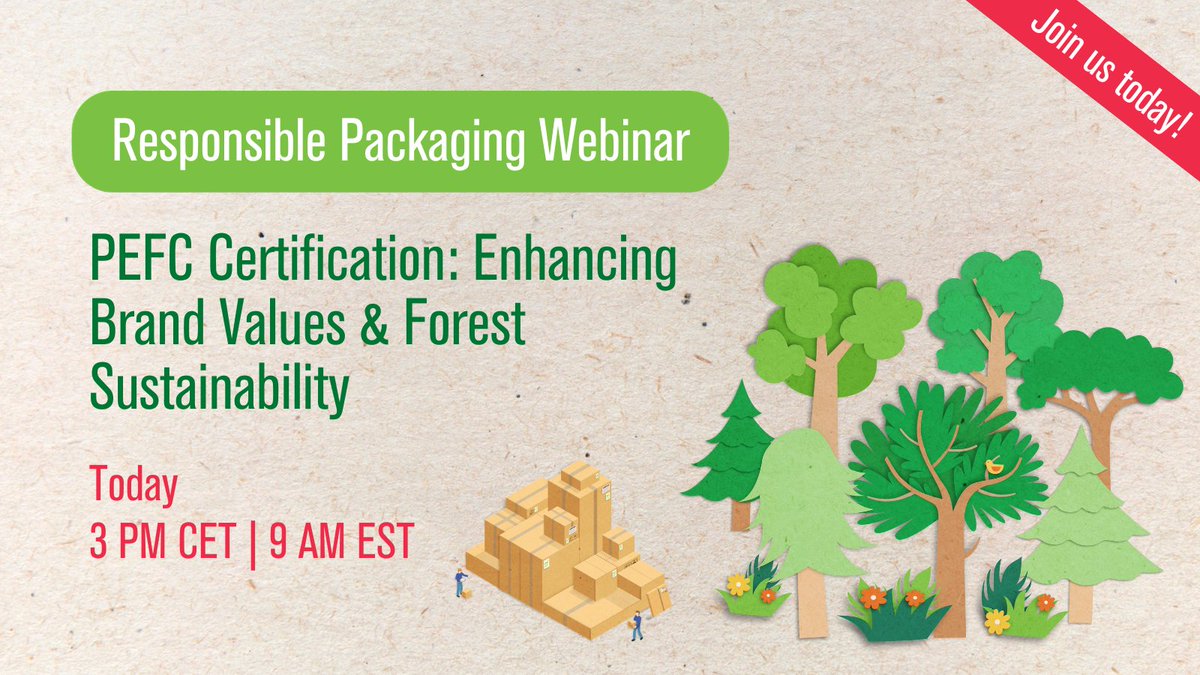 Join us today!

Responsible Packaging Webinar

PEFC Certification: Enhancing Brand Values & Forest Sustainability

Today
3 PM CET | 9 AM EST